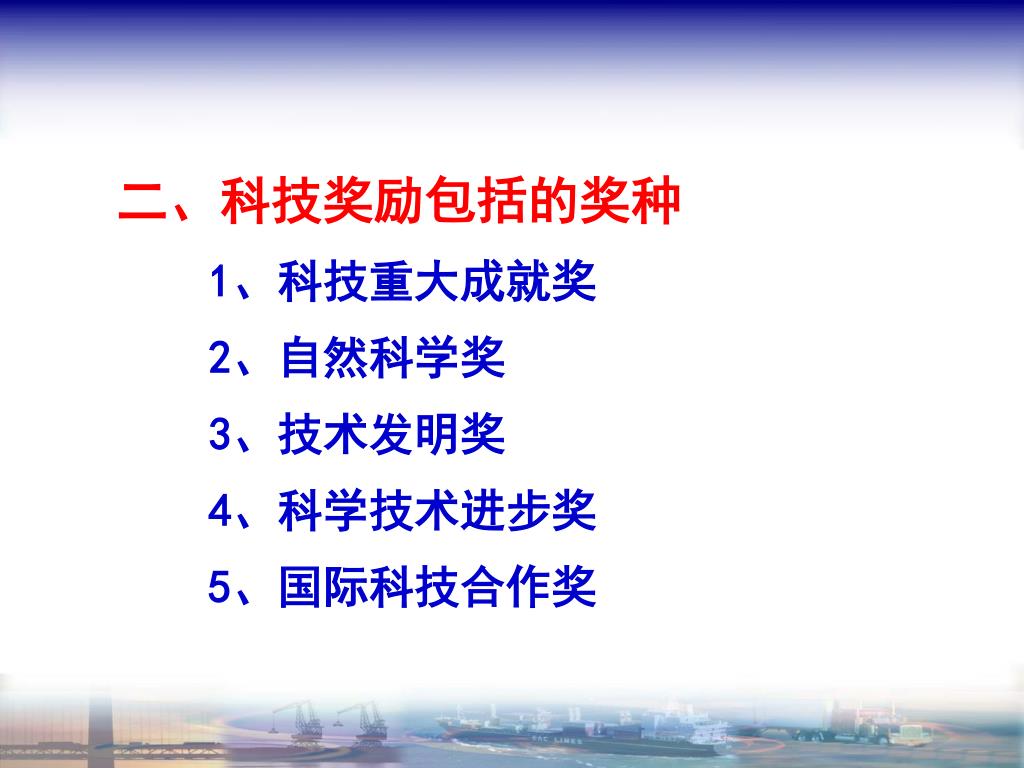 二、科技奖励包括的奖种

1、科技重大成就奖

2、自然科学奖

3、技术发明奖

4、科学技术进步奖

5、国际科技合作奖